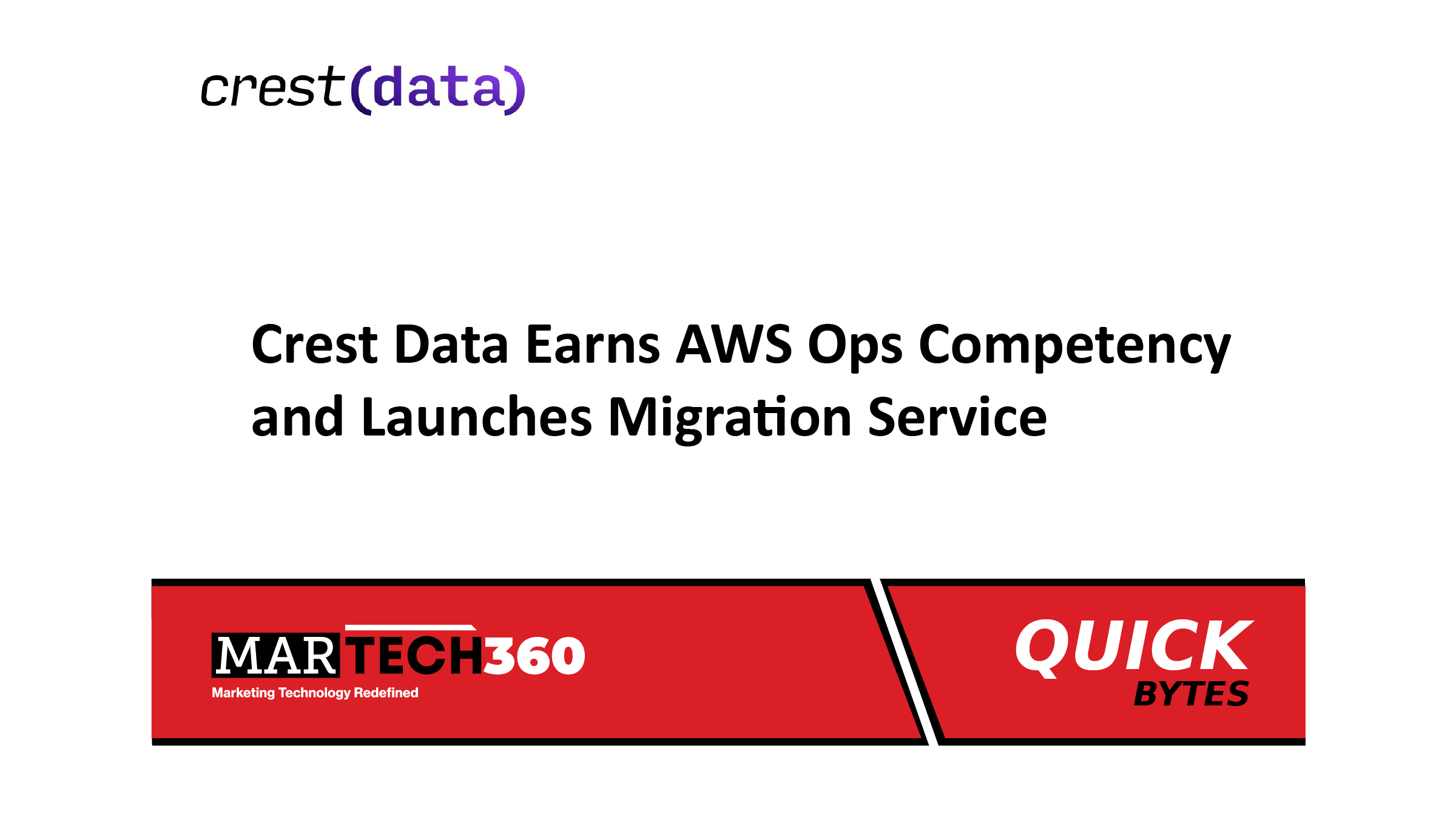 crest(data)

Crest Data Earns AWS Ops Competency and Launches Migration Service

MARTECH360
Marketing Technology Redefined

QUICK
BYTES